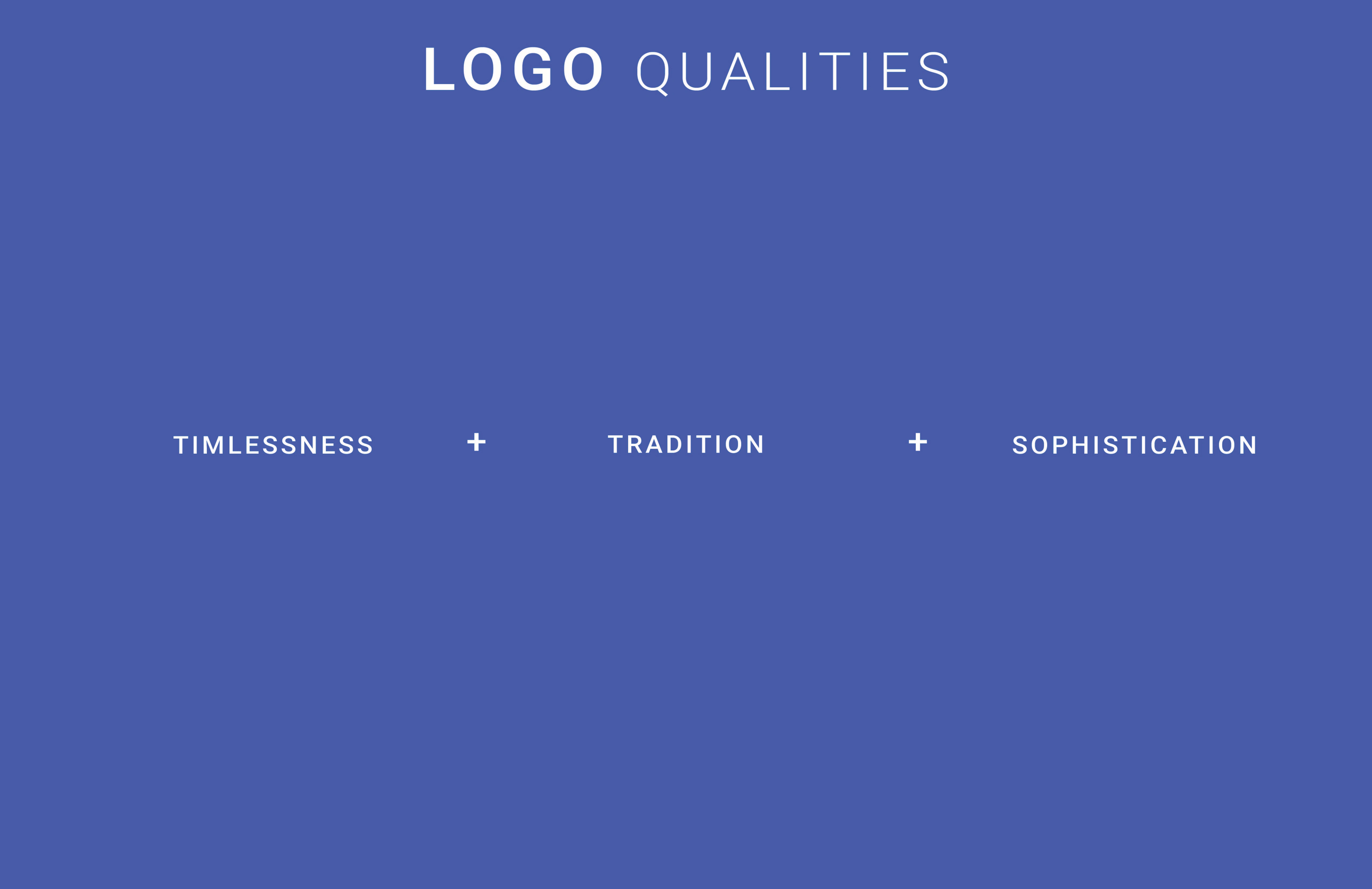 LOGO QUALITIES

TIMLESSNESS + TRADITION + SOPHISTICATION